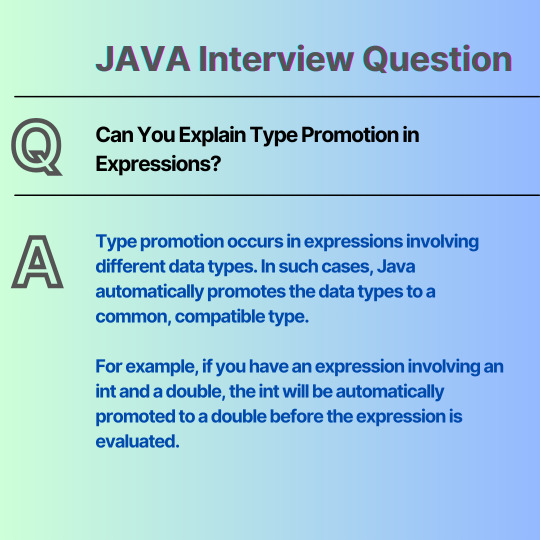 JAVA Interview Question

Q

Can You Explain Type Promotion in Expressions?

A

Type promotion occurs in expressions involving different data types. In such cases, Java automatically promotes the data types to a common, compatible type.

For example, if you have an expression involving an int and a double, the int will be automatically promoted to a double before the expression is evaluated.